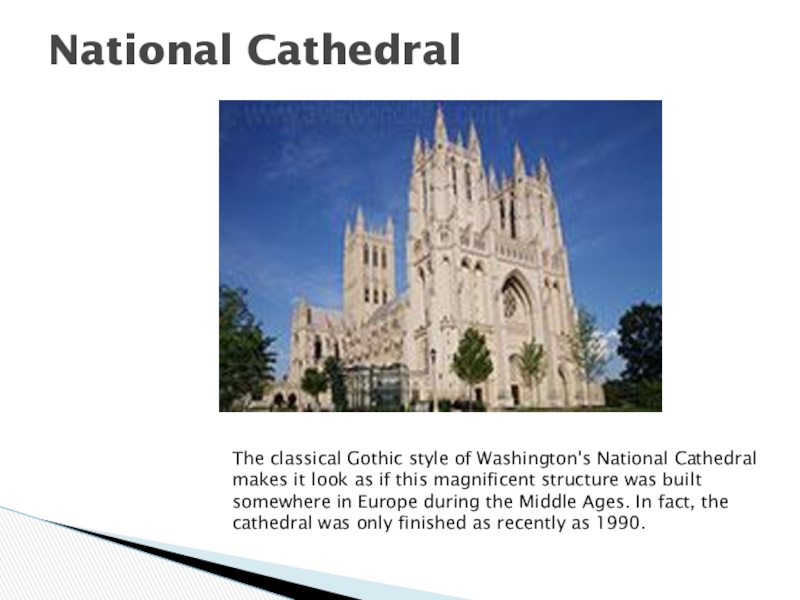 National Cathedral

The classical Gothic style of Washington's National Cathedral makes it look as if this magnificent structure was built somewhere in Europe during the Middle Ages. In fact, the cathedral was only finished as recently as 1990.